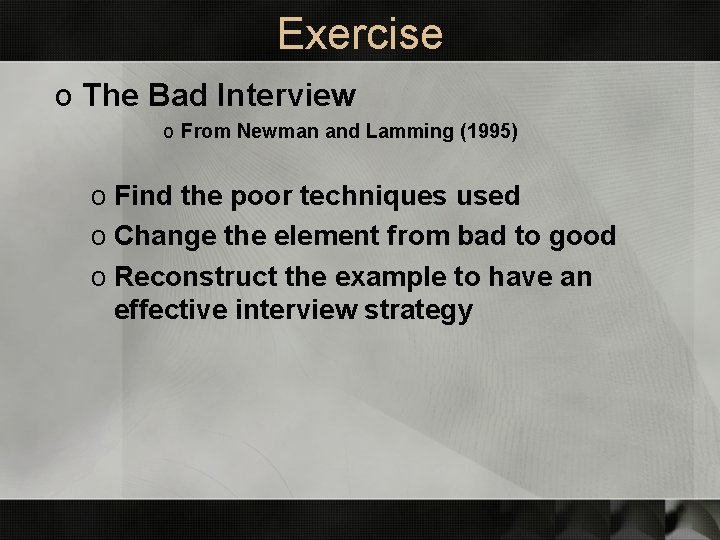 Exercise

o The Bad Interview

o From Newman and Lamming (1995)

o Find the poor techniques used

o Change the element from bad to good

o Reconstruct the example to have an effective interview strategy